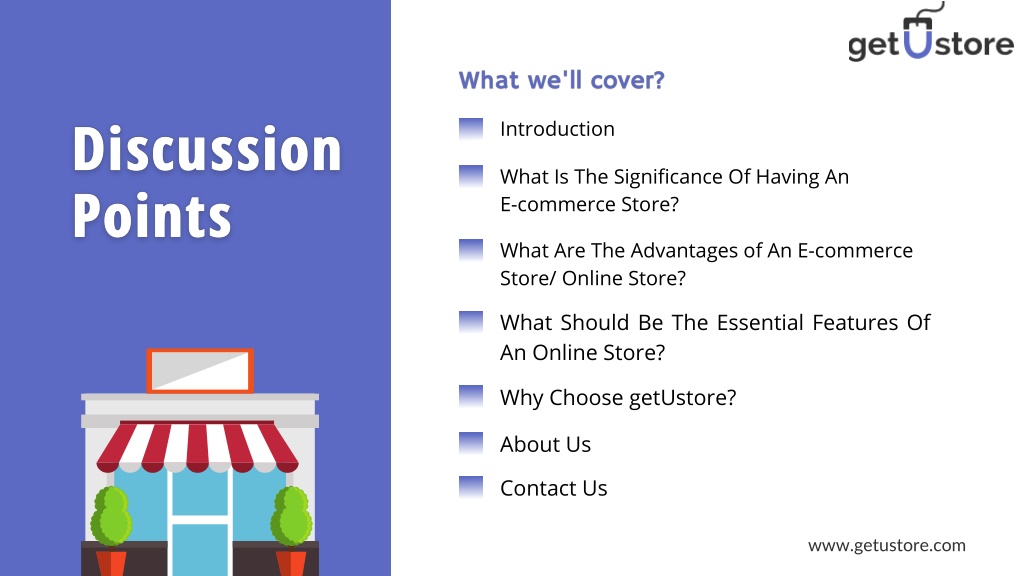 Discussion Points

getUstore

What we'll cover?

Introduction

What Is The Significance Of Having An E-commerce Store?

What Are The Advantages of An E-commerce Store/ Online Store?

What Should Be The Essential Features Of An Online Store?

Why Choose getUstore?

About Us

Contact Us

www.getustore.com